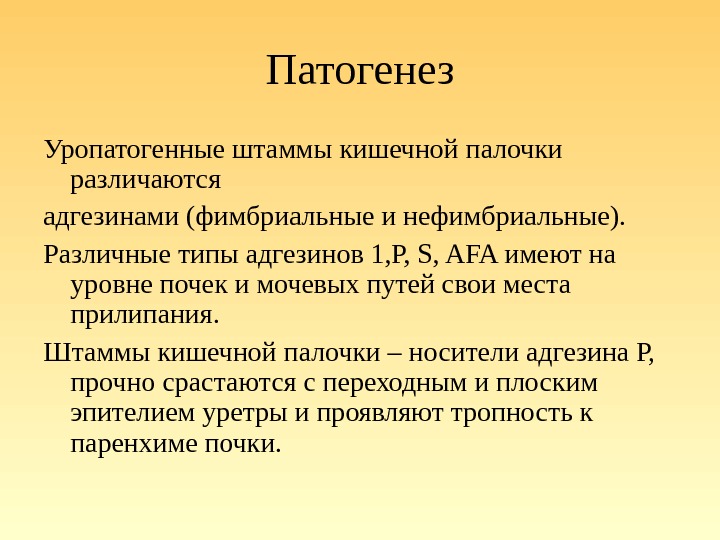 Патогенез

Уропатогенные штаммы кишечной палочки различаются

адгезинами (фимбриальные и нефимбриальные).

Различные типы адгезинов 1,P, S, AFA имеют на уровне почек и мочевых путей свои места прилипания.

Штаммы кишечной палочки – носители адгезина P, прочно срастаются с переходным и плоским эпителием уретры и проявляют тропность к паренхиме почки.